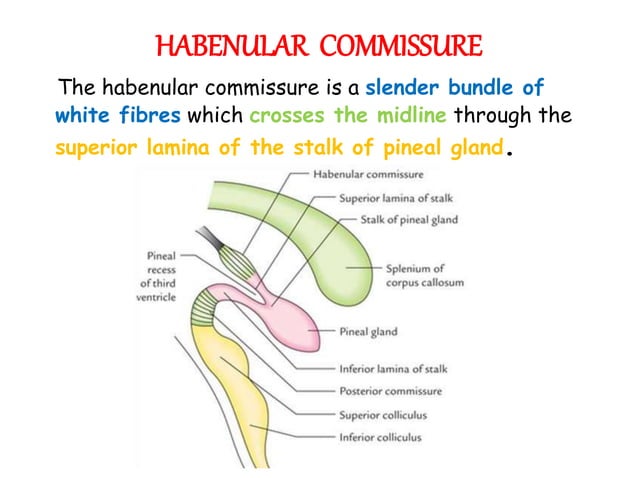 HABENULAR COMMISSURE

The habenular commissure is a slender bundle of white fibres which crosses the midline through the superior lamina of the stalk of pineal gland.

Habenular commissure
Superior lamina of stalk
Stalk of pineal gland
Pineal recess of third ventricle
Splenium of corpus callosum
Pineal gland
Inferior lamina of stalk
Posterior commissure
Superior colliculus
Inferior colliculus